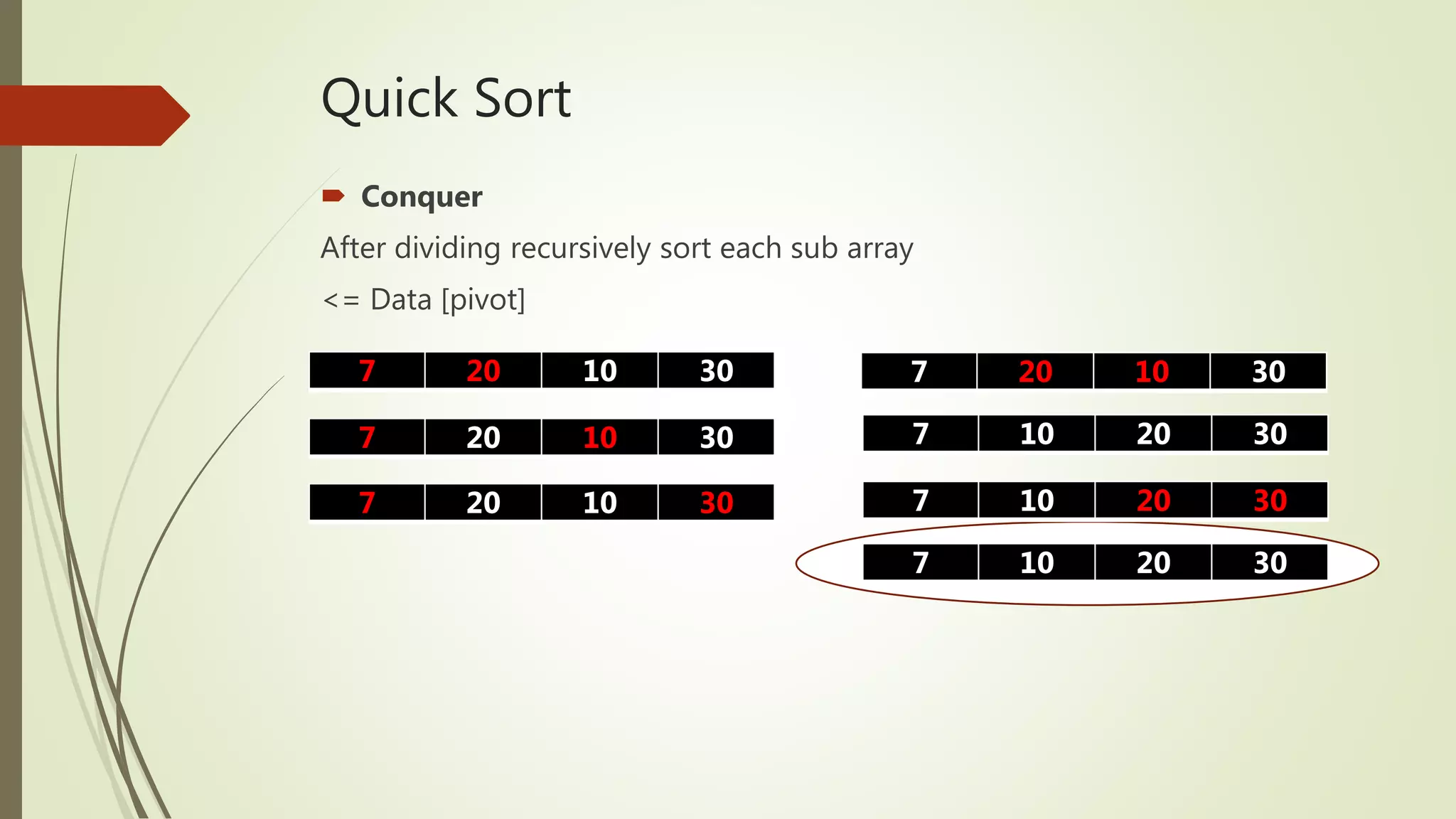 Quick Sort

Conquer

After dividing recursively sort each sub array

<= Data [pivot]

| 7 | 20 | 10 | 30 |
|---|---|---|---|

| 7 | 20 | 10 | 30 |
|---|---|---|---|

| 7 | 20 | 10 | 30 |
|---|---|---|---|

| 7 | 20 | 10 | 30 |
|---|---|---|---|

| 7 | 10 | 20 | 30 |
|---|---|---|---|

| 7 | 10 | 20 | 30 |
|---|---|---|---|

| 7 | 10 | 20 | 30 |
|---|---|---|---|